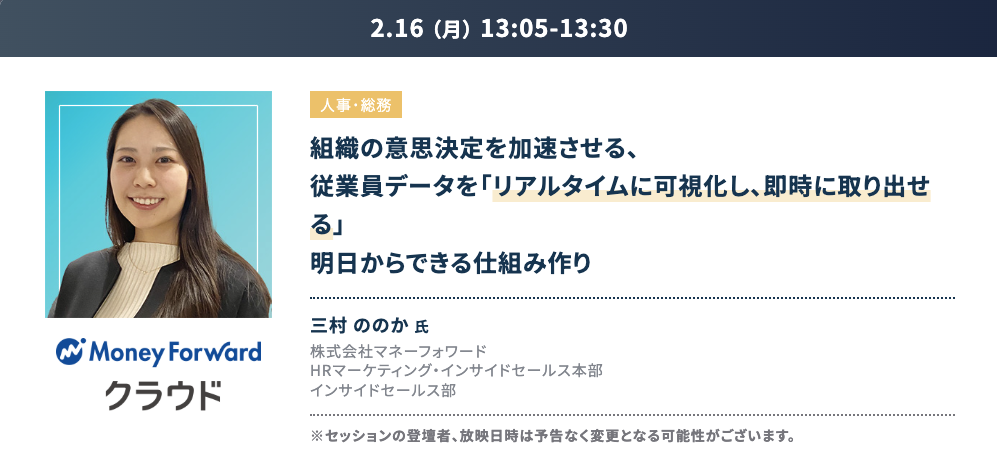 2.16（月）13:05-13:30

Money Forward
クラウド

人事・総務

組織の意思決定を加速させる、
従業員データを「リアルタイムに可視化し、即時に取り出せる」
明日からできる仕組み作り

三村 ののか 氏
株式会社マネーフォワード
HRマーケティング・インサイドセールス本部
インサイドセールス部

※セッションの登壇者、放映日時は予告なく変更となる可能性がございます。